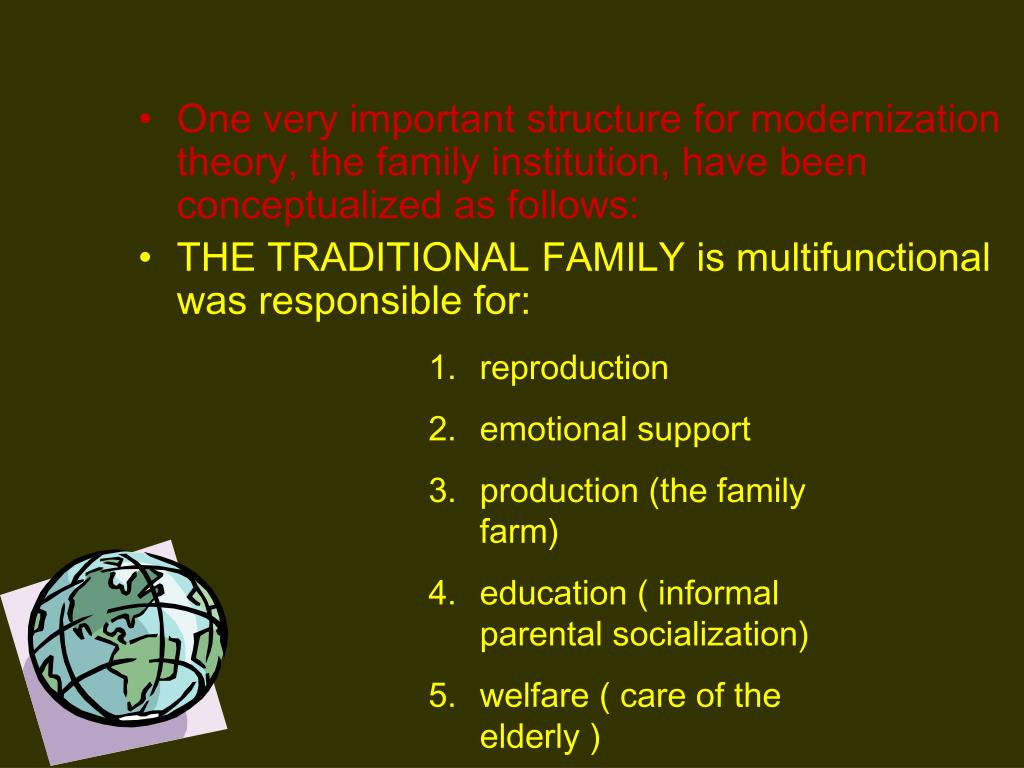 • One very important structure for modernization theory, the family institution, have been conceptualized as follows:
• THE TRADITIONAL FAMILY is multifunctional was responsible for:

1. reproduction
2. emotional support
3. production (the family farm)
4. education ( informal parental socialization)
5. welfare ( care of the elderly )